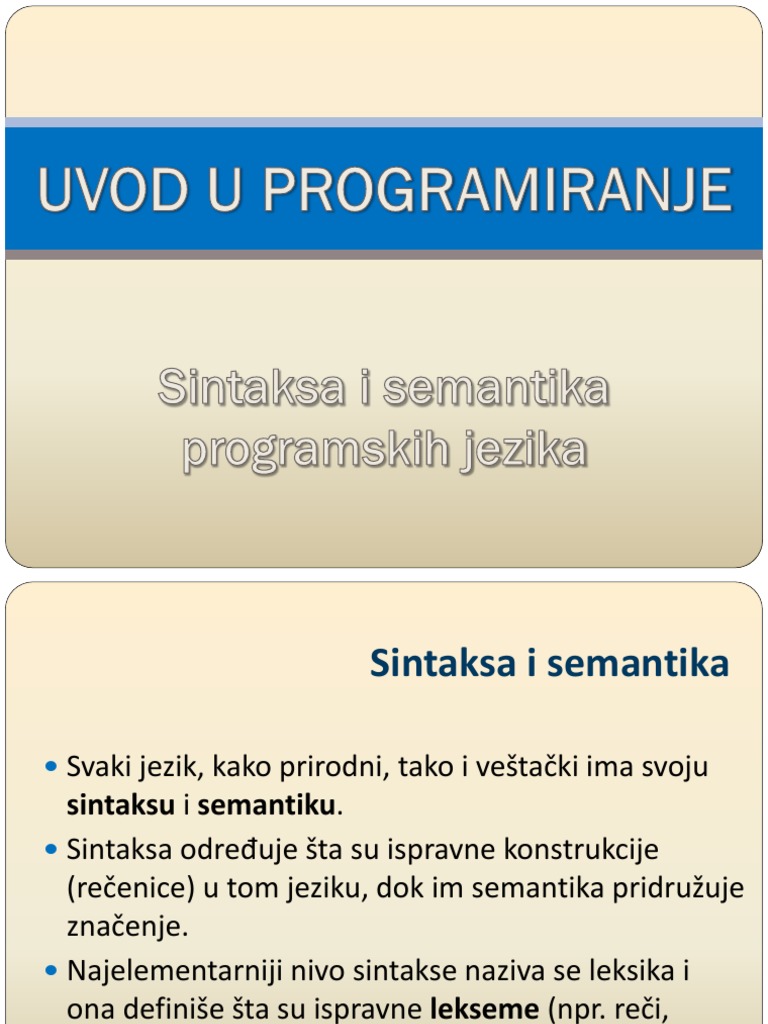 UVOD U PROGRAMIRANJE

Sintaksa i semantika programskih jezika

Sintaksa i semantika

• Svaki jezik, kako prirodni, tako i veštački ima svoju sintaksu i semantiku.
• Sintaksa određuje šta su ispravne konstrukcije (rečenice) u tom jeziku, dok im semantika pridružuje značenje.
• Najelementarniji nivo sintakse naziva se leksika i ona definiše šta su ispravne lekseme (npr. reči,